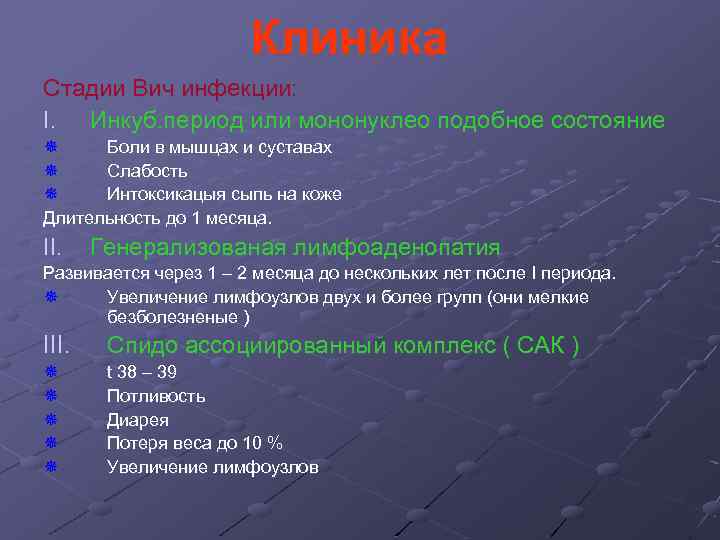 Клиника

Стадии Вич инфекции:

I. Инкуб.период или мононуклео подобное состояние

Боли в мышцах и суставах

Слабость

Интоксикацыя сыпь на коже

Длительность до 1 месяца.

II. Генерализованая лимфоаденопатия

Развивается через 1 – 2 месяца до нескольких лет после I периода.

Увеличение лимфоузлов двух и более групп (они мелкие безболезненые )

III. Спидо ассоциированный комплекс ( САК )

t 38 – 39

Потливость

Диарея

Потеря веса до 10 %

Увеличение лимфоузлов